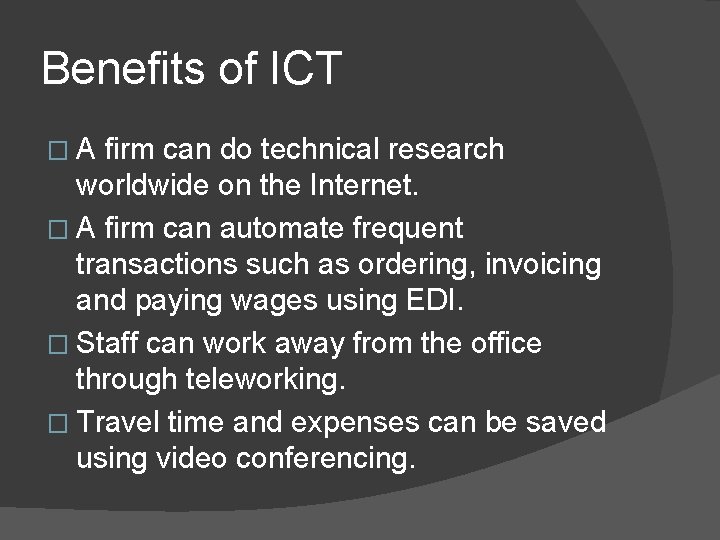 Benefits of ICT

□ A firm can do technical research worldwide on the Internet.

□ A firm can automate frequent transactions such as ordering, invoicing and paying wages using EDI.

□ Staff can work away from the office through teleworking.

□ Travel time and expenses can be saved using video conferencing.